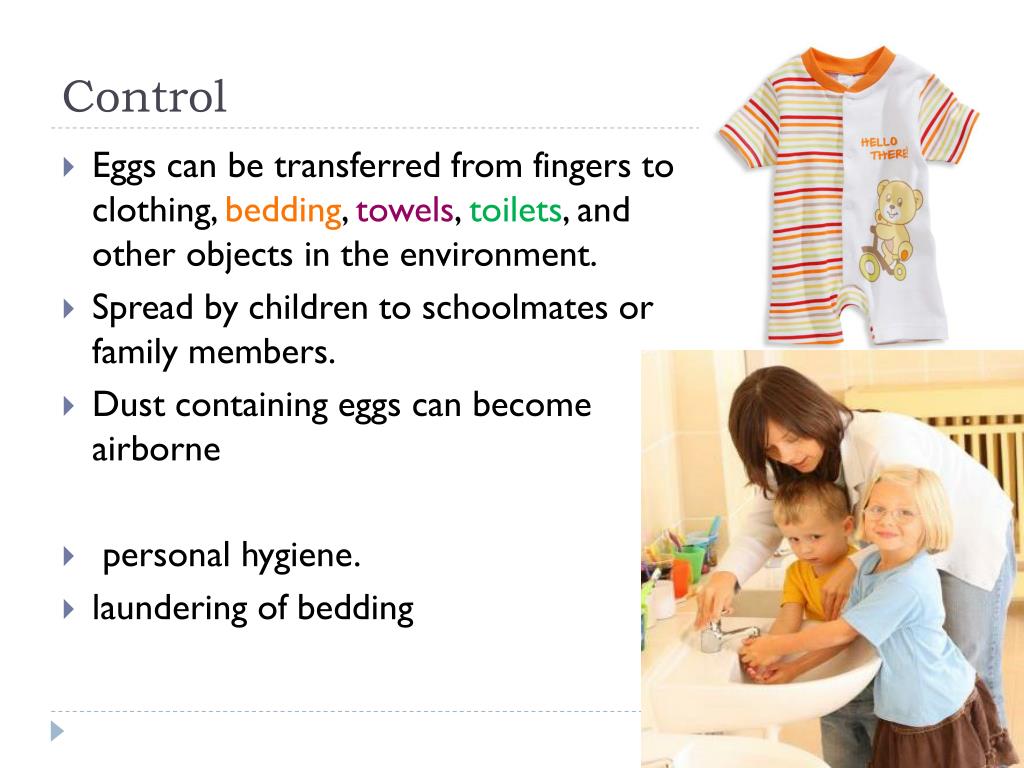 Control

Eggs can be transferred from fingers to clothing, bedding, towels, toilets, and other objects in the environment.

Spread by children to schoolmates or family members.

Dust containing eggs can become airborne

personal hygiene.

laundering of bedding

HELLO THERE